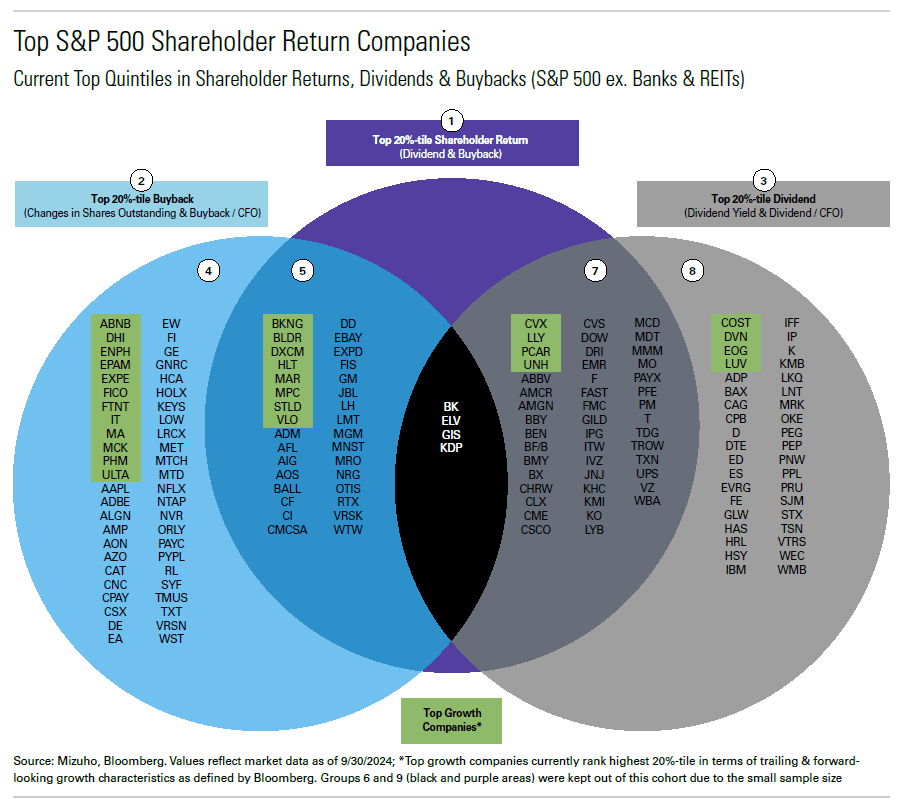 Top S&P 500 Shareholder Return Companies

Current Top Quintiles in Shareholder Returns, Dividends & Buybacks (S&P 500 ex. Banks & REITs)

1
Top 20%-tile Shareholder Return
(Dividend & Buyback)

2
Top 20%-tile Buyback
(Changes in Shares Outstanding & Buyback / CFO)

3
Top 20%-tile Dividend
(Dividend Yield & Dividend / CFO)

4

ABNB
DHI
ENPH
EPAM
EXPE
FICO
FTNT
IT
MA
MCK
PHM
ULTA
AAPL
ADBE
ALGN
AMP
AON
AZO
CAT
CNC
CPAY
CSX
DE
EA

EW
FI
GE
GNRC
HCA
HOLX
KEYS
LOW
LRCX
MET
MTCH
MTD
NFLX
NTAP
NVR
ORLY
PAYC
PYPL
RL
SYF
TMUS
TXT
VRSN
WST

5

BKNG
BLDR
DXCM
HLT
MAR
MPC
STLD
VLO
ADM
AFL
AIG
AOS
BALL
CF
CI
CMCSA

DD
EBAY
EXPD
FIS
GM
JBL
LH
LMT
MGM
MNST
MRO
NRG
OTIS
RTX
VRSK
WTW

BK
ELV
GIS
KDP

7

CVX
LLY
PCAR
UNH
ABBV
AMCR
AMGN
BBY
BEN
BF/B
BMY
BX
CHRW
CLX
CME
CSCO

CVS
DOW
DRI
EMR
F
FAST
FMC
GILD
IPG
ITW
IVZ
JNJ
KHC
KMI
KO
LYB

MCD
MDT
MMM
MO
PAYX
PFE
PM
T
TDG
TROW
TXN
UPS
VZ
WBA

8

COST
DVN
EOG
LUV
ADP
BAX
CAG
CPB
D
DTE
ED
ES
EVRG
FE
GLW
HAS
HRL
HSY
IBM

IFF
IP
K
KMB
LKQ
LNT
MRK
OKE
PEG
PEP
PNW
PPL
PRU
SJM
STX
TSN
VTRS
WEC
WMB

Top Growth Companies*

Source: Mizuho, Bloomberg. Values reflect market data as of 9/30/2024; *Top growth companies currently rank highest 20%-tile in terms of trailing & forward-looking growth characteristics as defined by Bloomberg. Groups 6 and 9 (black and purple areas) were kept out of this cohort due to the small sample size